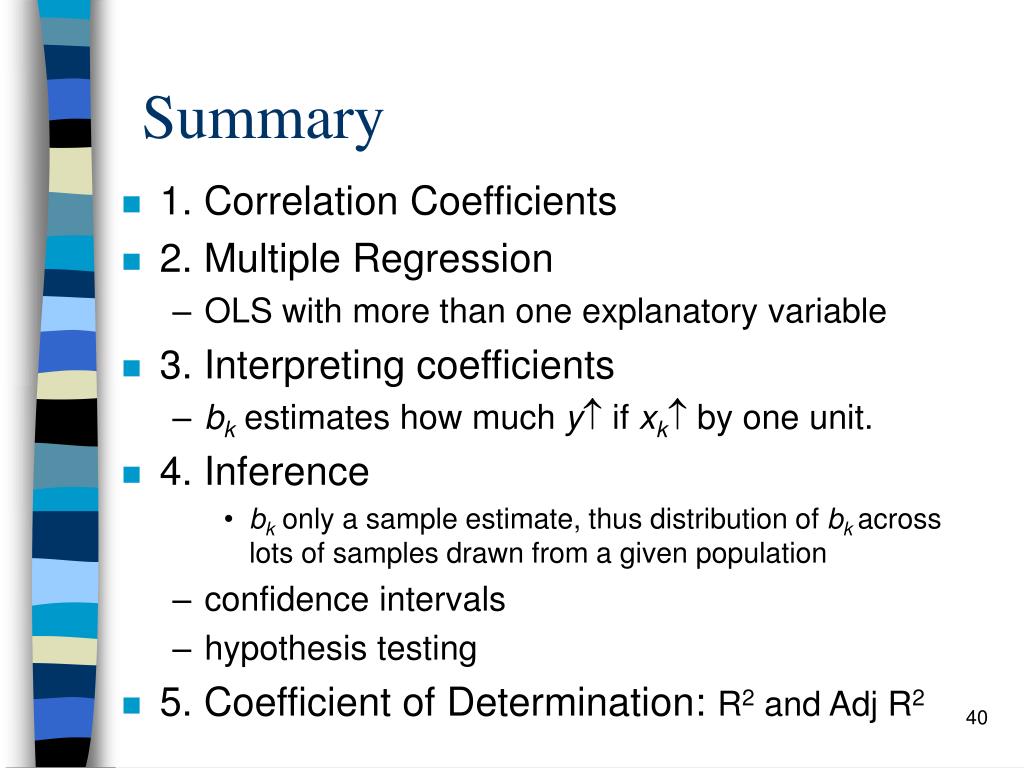 Summary

1. Correlation Coefficients

2. Multiple Regression

– OLS with more than one explanatory variable

3. Interpreting coefficients

– $b_k$ estimates how much $y\uparrow$ if $x_k\uparrow$ by one unit.

4. Inference

• $b_k$ only a sample estimate, thus distribution of $b_k$ across lots of samples drawn from a given population

– confidence intervals

– hypothesis testing

5. Coefficient of Determination: $R^2$ and Adj $R^2$

40